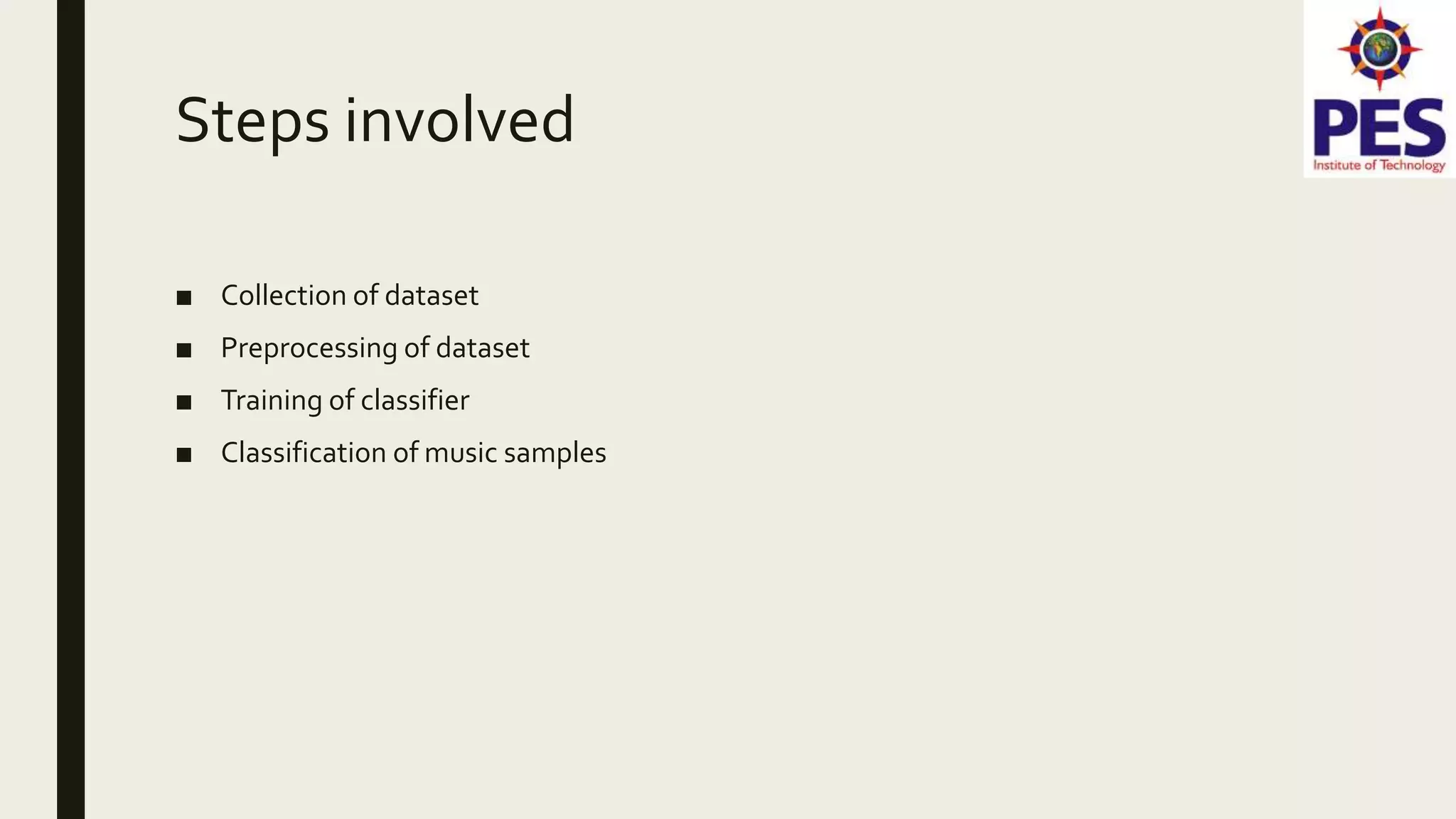 Steps involved

PES
Institute of Technology

■ Collection of dataset
■ Preprocessing of dataset
■ Training of classifier
■ Classification of music samples